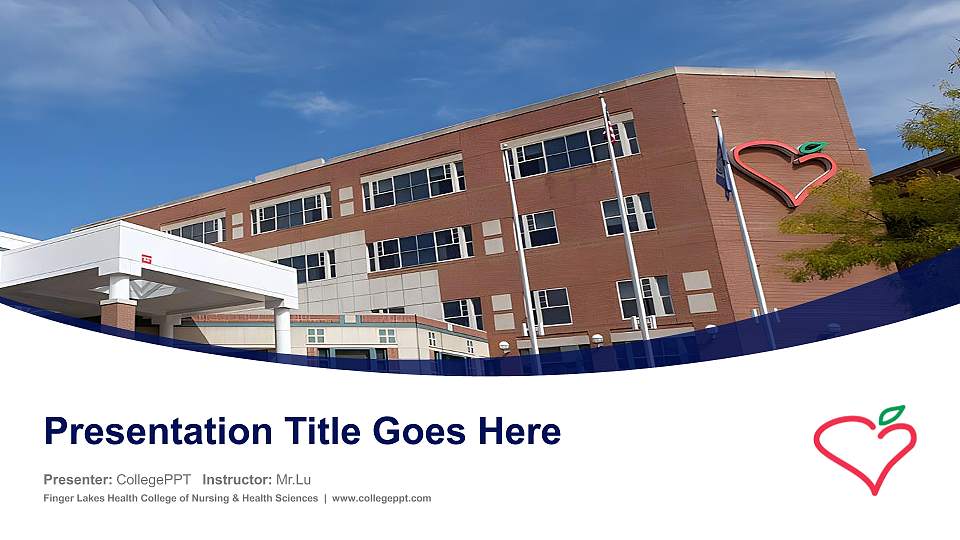 Presentation Title Goes Here

Presenter: CollegePPT Instructor: Mr.Lu

Finger Lakes Health College of Nursing & Health Sciences | www.collegeppt.com